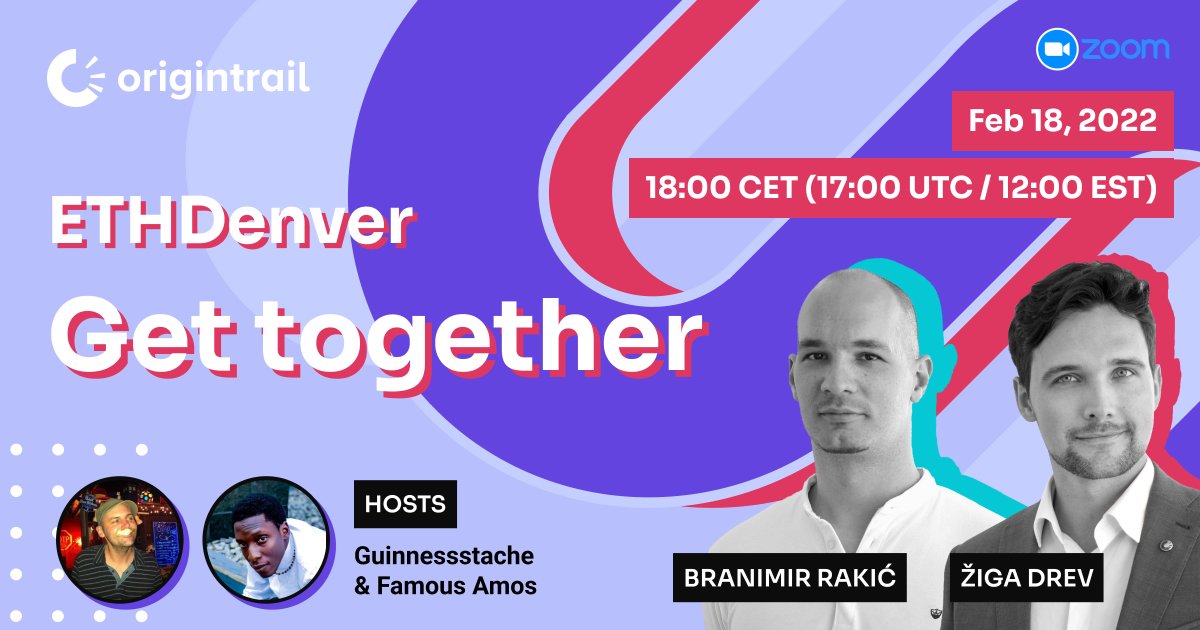 origintrail

zoom

Feb 18, 2022

18:00 CET (17:00 UTC / 12:00 EST)

ETHDenver

Get together

HOSTS

Guinnessstache & Famous Amos

BRANIMIR RAKIĆ

ŽIGA DREV